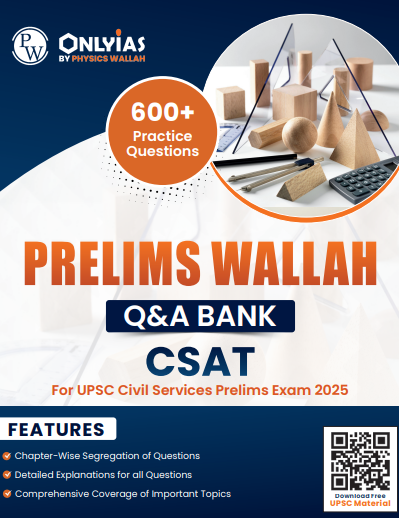 PW
ONLYIAS
BY PHYSICS WALLAH

600+
Practice
Questions

PRELIMS WALLAH

Q&A BANK

CSAT

For UPSC Civil Services Prelims Exam 2025

FEATURES

Chapter-Wise Segregation of Questions

Detailed Explanations for all Questions

Comprehensive Coverage of Important Topics

Download Free
UPSC Material